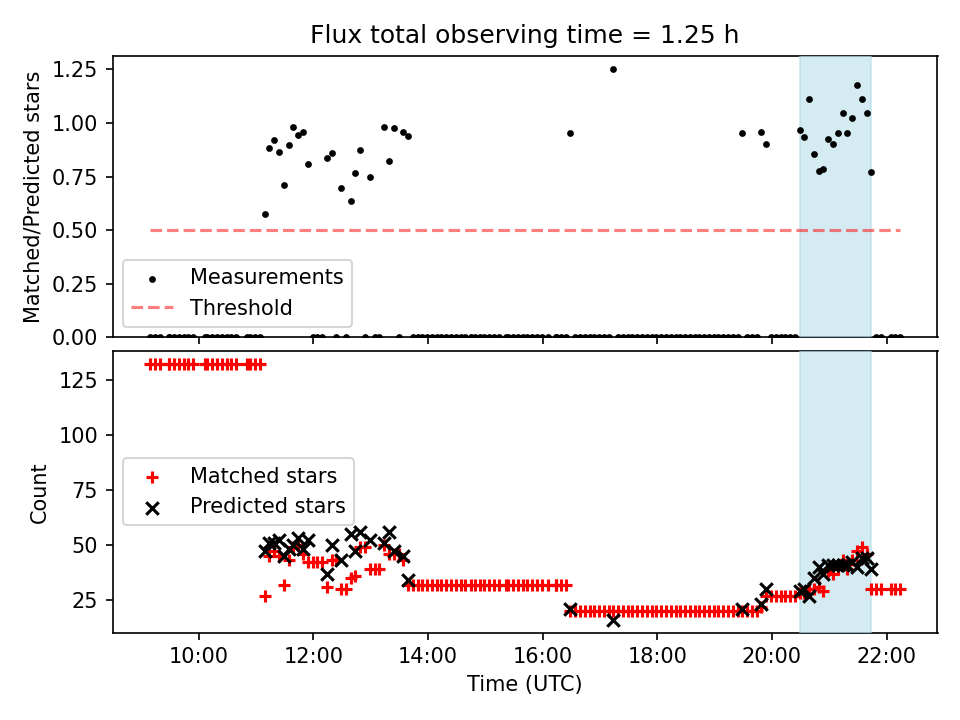 Flux total observing time = 1.25 h

Matched/Predicted stars

1.25
1.00
0.75
0.50
0.25
0.00

Measurements
Threshold

Count

125
100
75
50
25

Matched stars
Predicted stars

10:00
12:00
14:00
16:00
18:00
20:00
22:00

Time (UTC)